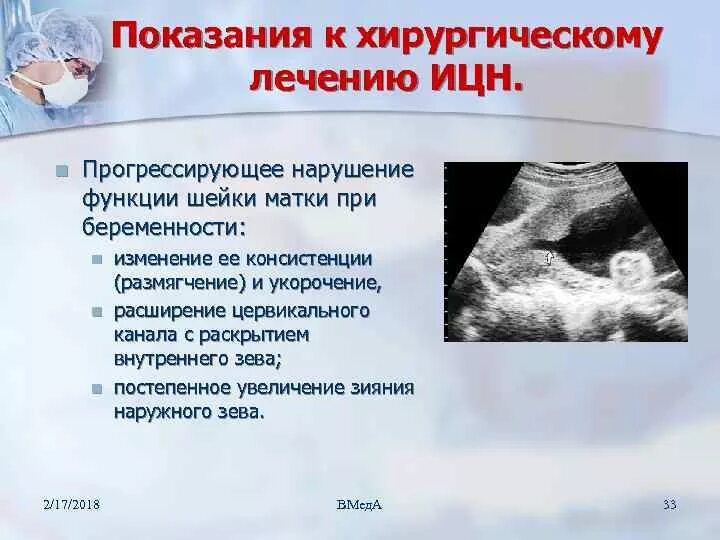 Показания к хирургическому лечению ИЦН.

Прогрессирующее нарушение функции шейки матки при беременности:

изменение ее консистенции (размягчение) и укорочение,

расширение цервикального канала с раскрытием внутреннего зева;

постепенное увеличение зияния наружного зева.

2/17/2018

ВМедА

33